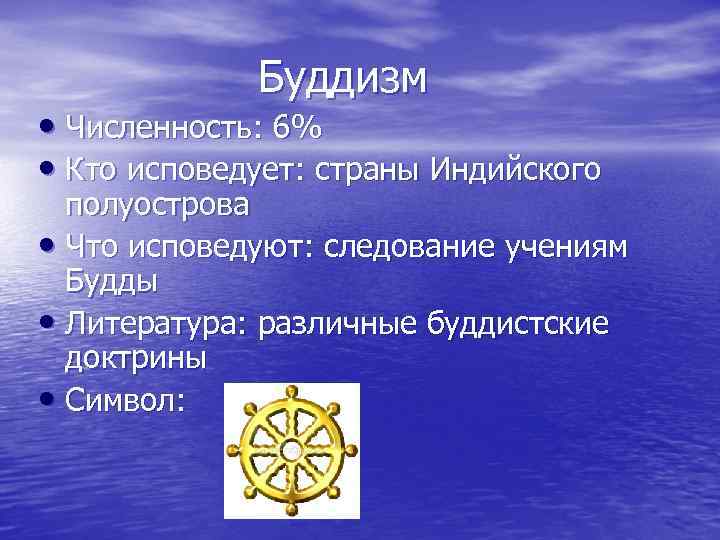 Буддизм

• Численность: 6%
• Кто исповедует: страны Индийского полуострова
• Что исповедуют: следование учениям Будды
• Литература: различные буддистские доктрины
• Символ: